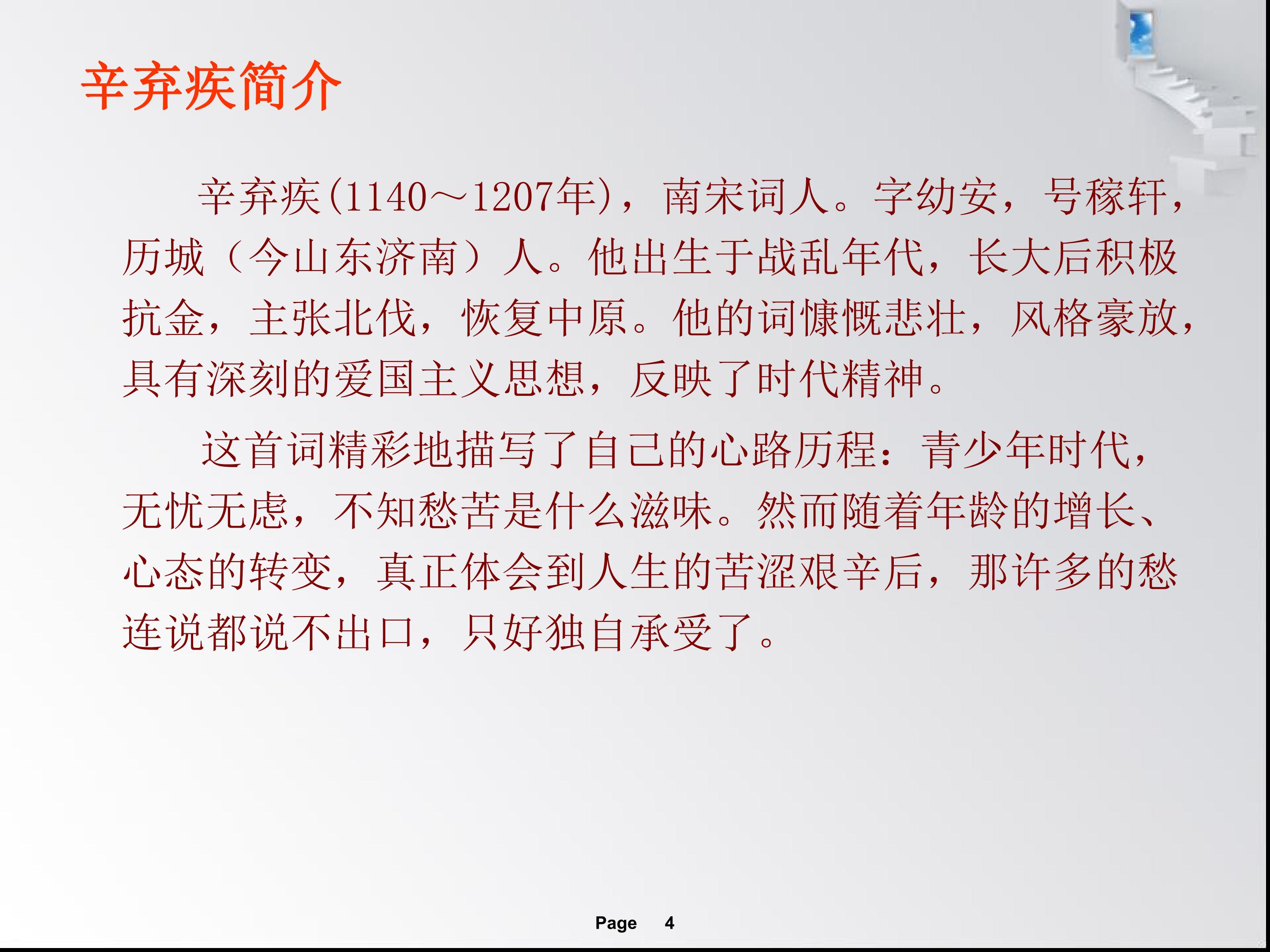 辛弃疾简介

辛弃疾(1140～1207年)，南宋词人。字幼安，号稼轩，历城（今山东济南）人。他出生于战乱年代，长大后积极抗金，主张北伐，恢复中原。他的词慷慨悲壮，风格豪放，具有深刻的爱国主义思想，反映了时代精神。

这首词精彩地描写了自己的心路历程：青少年时代，无忧无虑，不知愁苦是什么滋味。然而随着年龄的增长、心态的转变，真正体会到人生的苦涩艰辛后，那许多的愁连说都说不出口，只好独自承受了。

Page 4